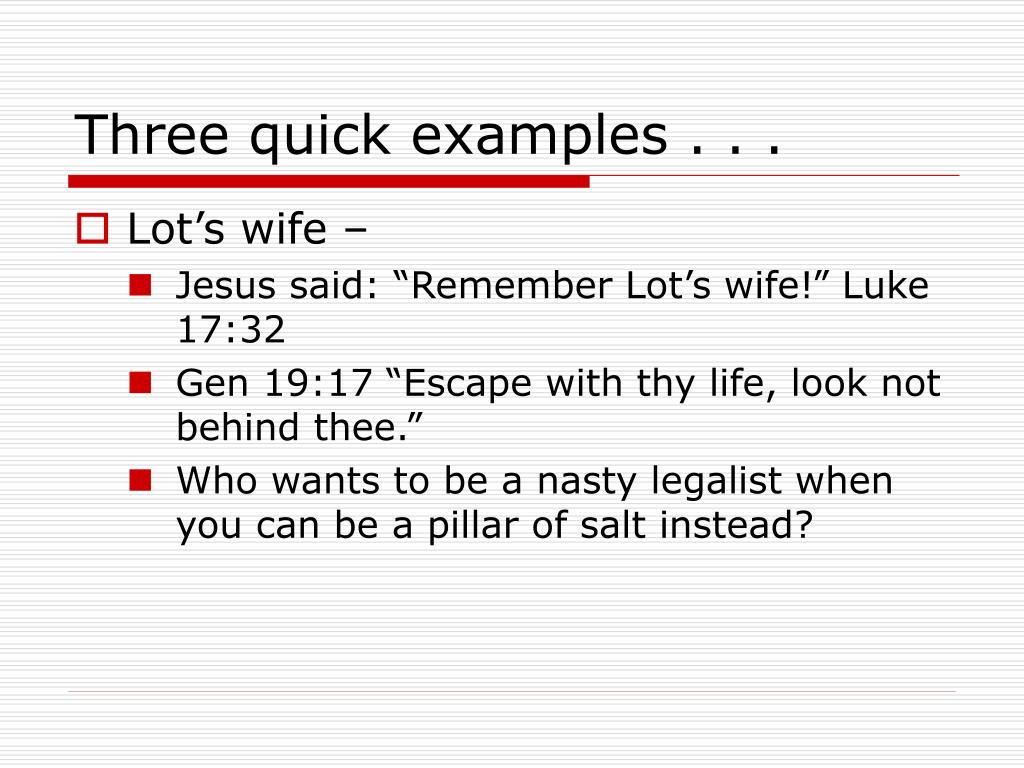 Three quick examples . . .

Lot’s wife –

Jesus said: “Remember Lot’s wife!” Luke 17:32

Gen 19:17 “Escape with thy life, look not behind thee.”

Who wants to be a nasty legalist when you can be a pillar of salt instead?